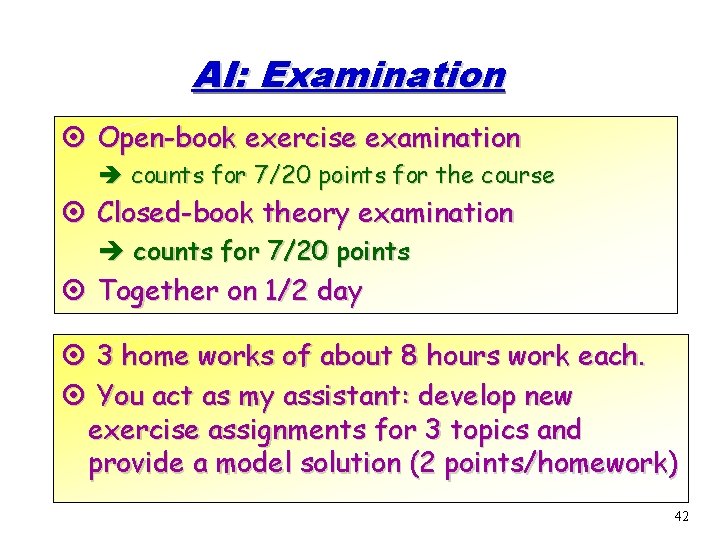 AI: Examination

⊙ Open-book exercise examination

➔ counts for 7/20 points for the course

⊙ Closed-book theory examination

➔ counts for 7/20 points

⊙ Together on 1/2 day

⊙ 3 home works of about 8 hours work each.

⊙ You act as my assistant: develop new exercise assignments for 3 topics and provide a model solution (2 points/homework)

42